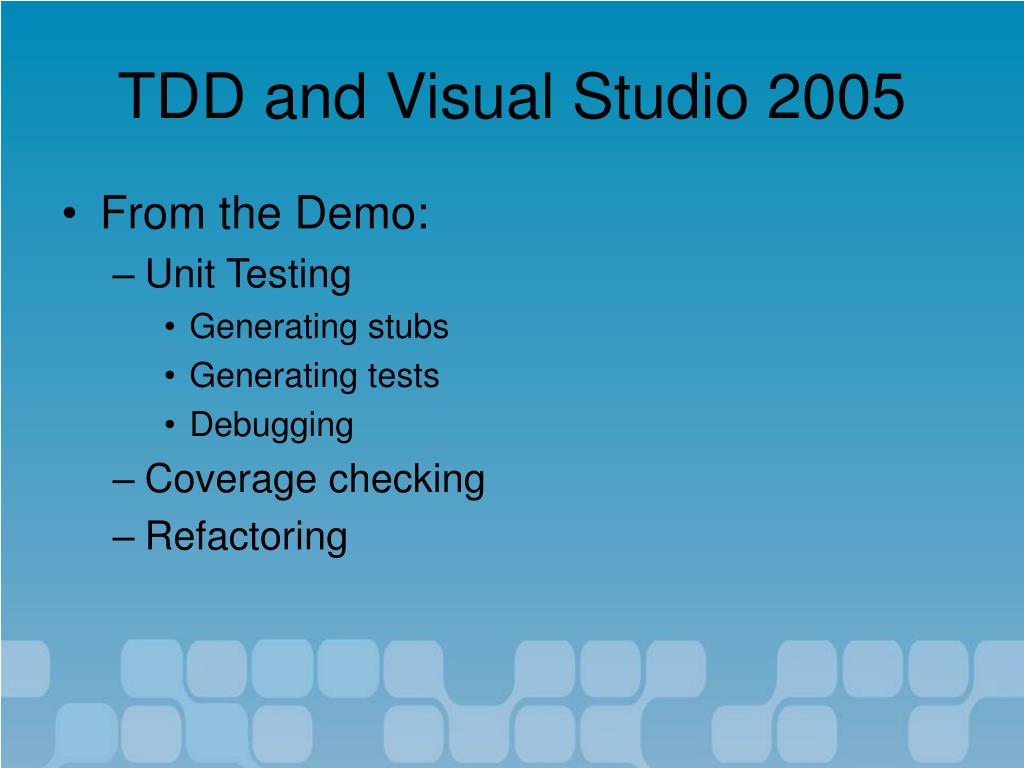 TDD and Visual Studio 2005

• From the Demo:
– Unit Testing
• Generating stubs
• Generating tests
• Debugging
– Coverage checking
– Refactoring